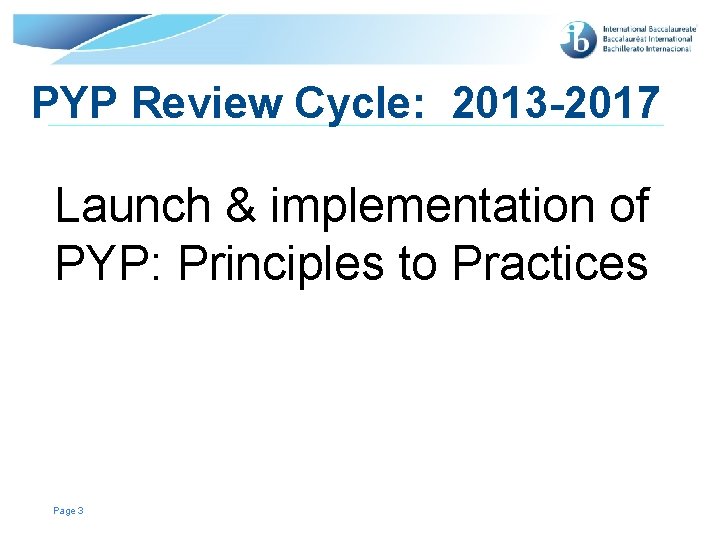 ib International Baccalaureate
Baccalauréat International
Bachillerato Internacional

PYP Review Cycle: 2013-2017

Launch & implementation of PYP: Principles to Practices

Page 3